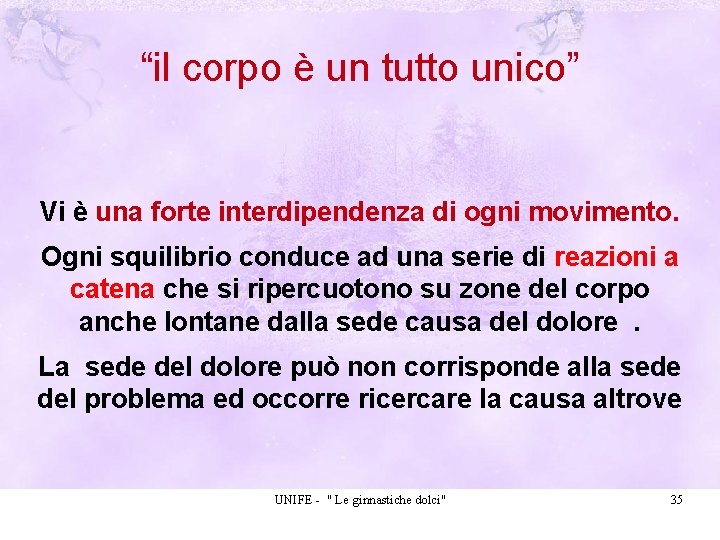 “il corpo è un tutto unico”

Vi è una forte interdipendenza di ogni movimento.

Ogni squilibrio conduce ad una serie di reazioni a catena che si ripercuotono su zone del corpo anche lontane dalla sede causa del dolore .

La sede del dolore può non corrisponde alla sede del problema ed occorre ricercare la causa altrove

UNIFE - " Le ginnastiche dolci"

35